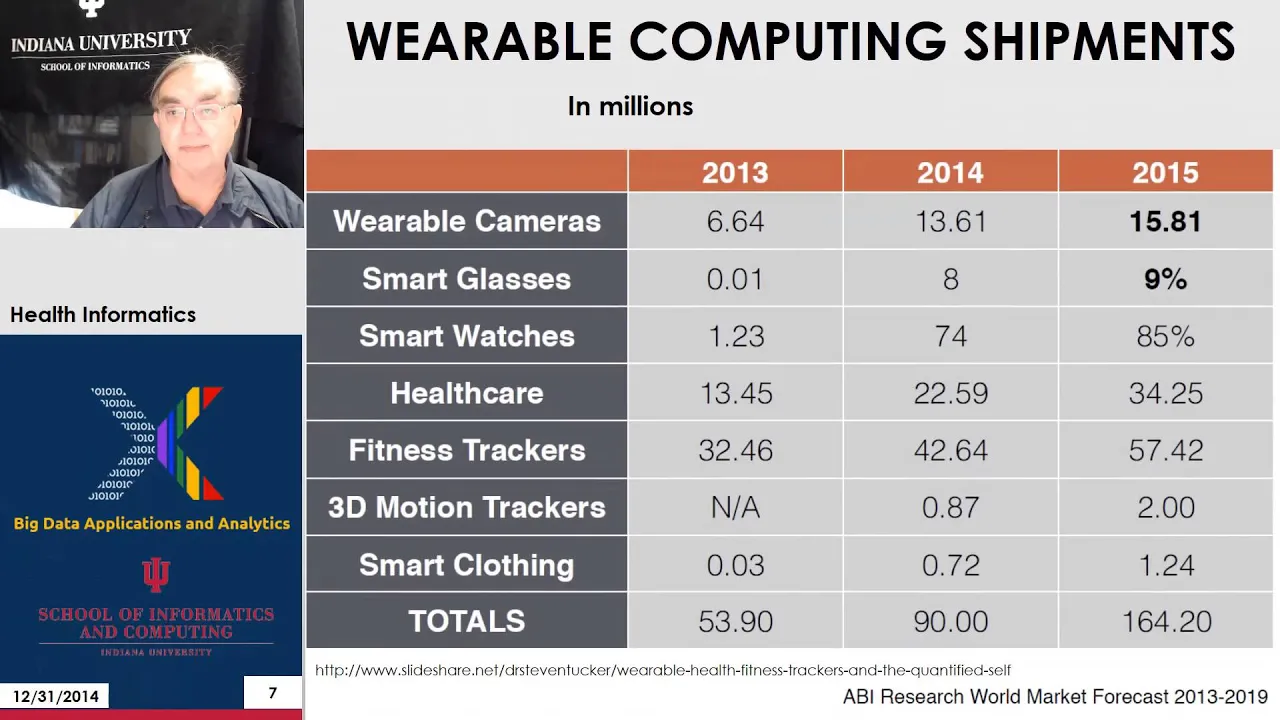 INDIANA UNIVERSITY
SCHOOL OF INFORMATICS

Health Informatics

Big Data Applications and Analytics

SCHOOL OF INFORMATICS AND COMPUTING
INDIANA UNIVERSITY

12/31/2014

7

WEARABLE COMPUTING SHIPMENTS

In millions

| | 2013 | 2014 | 2015 |
|---|---|---|---|
| Wearable Cameras | 6.64 | 13.61 | 15.81 |
| Smart Glasses | 0.01 | 8 | 9% |
| Smart Watches | 1.23 | 74 | 85% |
| Healthcare | 13.45 | 22.59 | 34.25 |
| Fitness Trackers | 32.46 | 42.64 | 57.42 |
| 3D Motion Trackers | N/A | 0.87 | 2.00 |
| Smart Clothing | 0.03 | 0.72 | 1.24 |
| TOTALS | 53.90 | 90.00 | 164.20 |

http://www.slideshare.net/drsteventucker/wearable-health-fitness-trackers-and-the-quantified-self

ABI Research World Market Forecast 2013-2019